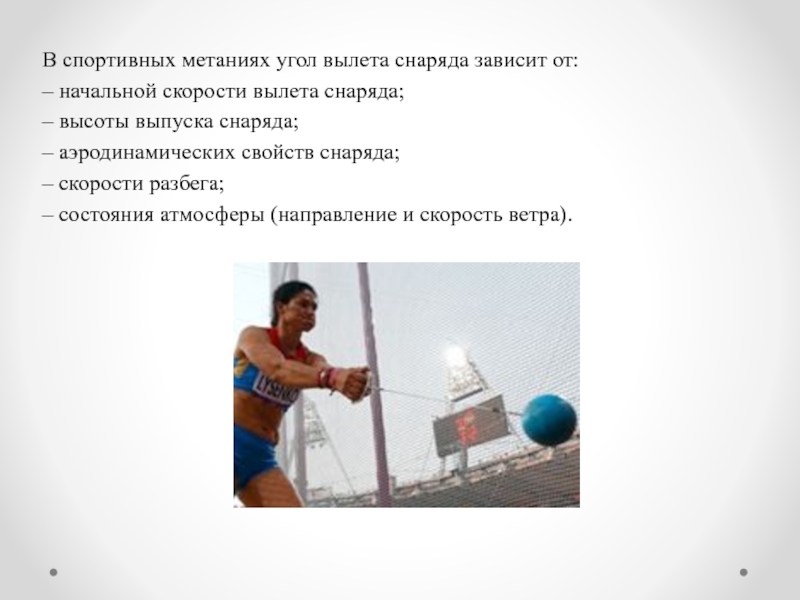 В спортивных метаниях угол вылета снаряда зависит от:
– начальной скорости вылета снаряда;
– высоты выпуска снаряда;
– аэродинамических свойств снаряда;
– скорости разбега;
– состояния атмосферы (направление и скорость ветра).

LYSENKO